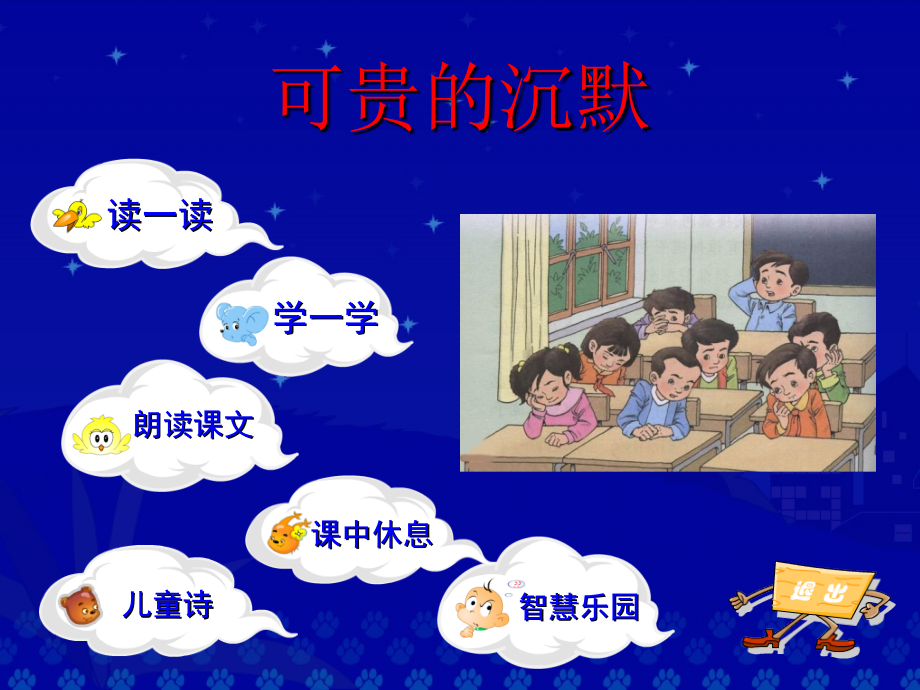 可贵的沉默

读一读

学一学

朗读课文

课中休息

儿童诗

智慧乐园

退出